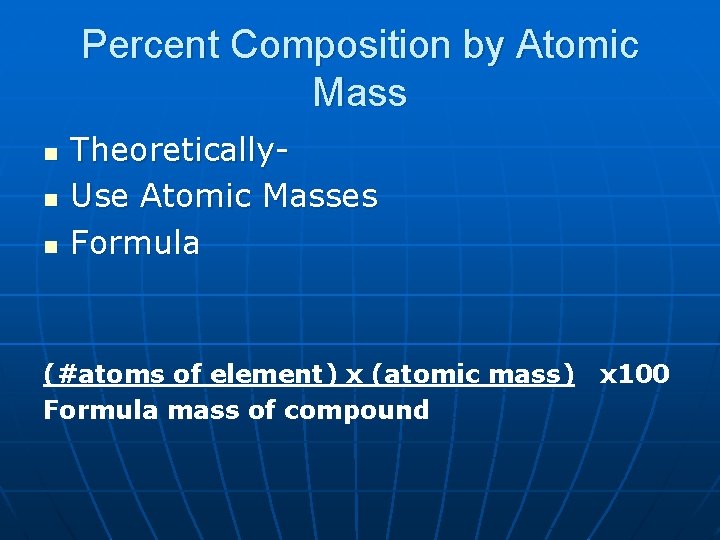 Percent Composition by Atomic Mass

- Theoretically-
- Use Atomic Masses
- Formula

(#atoms of element) x (atomic mass) x100
Formula mass of compound